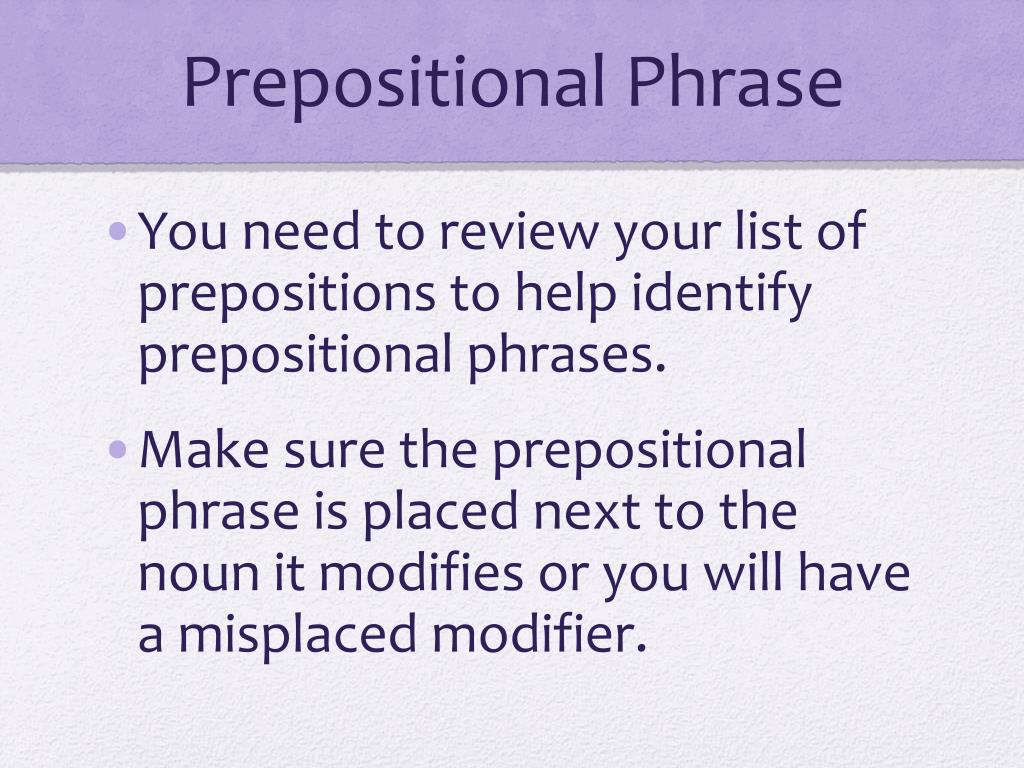 Prepositional Phrase

• You need to review your list of prepositions to help identify prepositional phrases.

• Make sure the prepositional phrase is placed next to the noun it modifies or you will have a misplaced modifier.